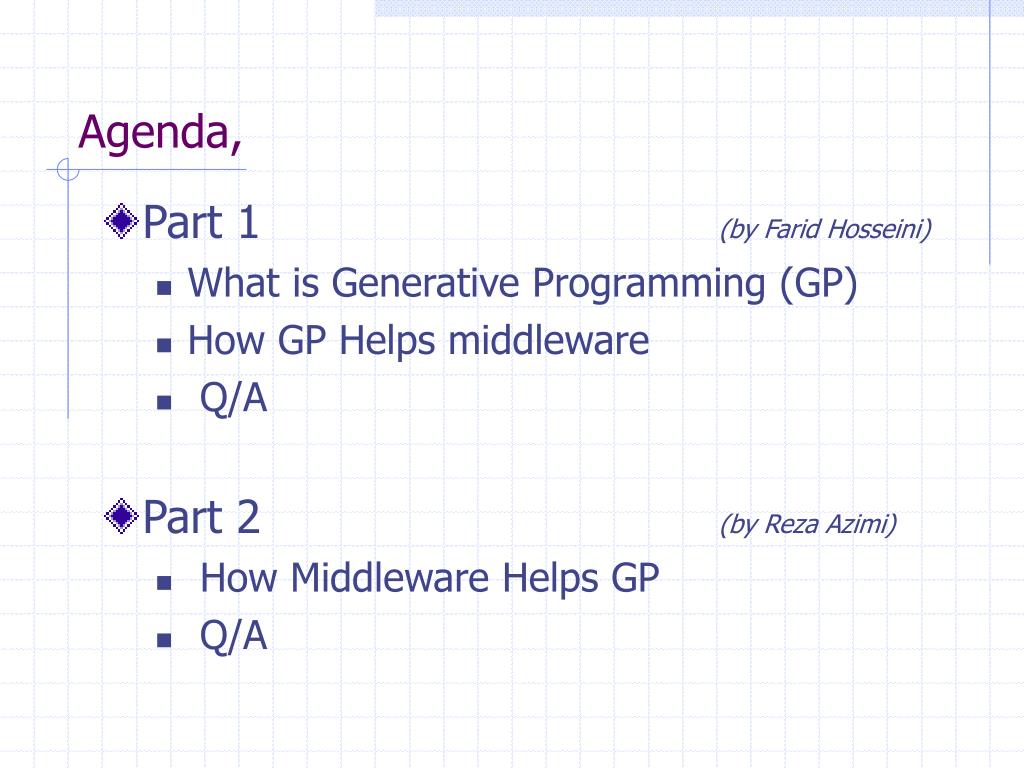 Agenda,

Part 1 (by Farid Hosseini)

What is Generative Programming (GP)

How GP Helps middleware

Q/A

Part 2 (by Reza Azimi)

How Middleware Helps GP

Q/A